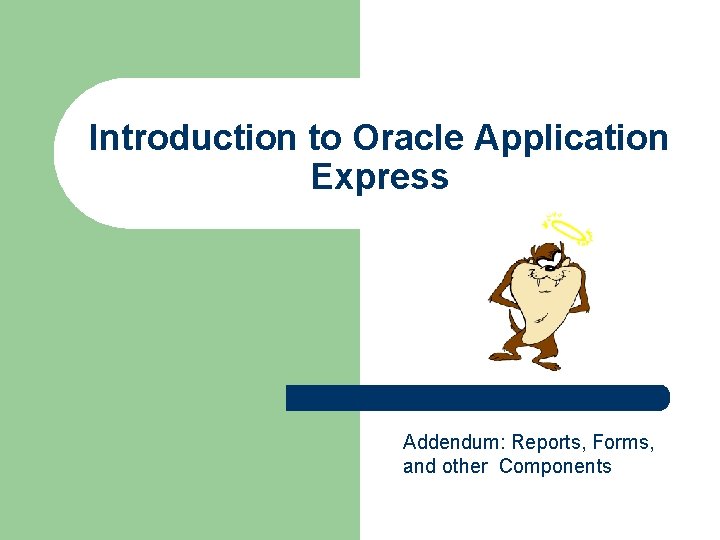 Introduction to Oracle Application Express

Addendum: Reports, Forms, and other Components